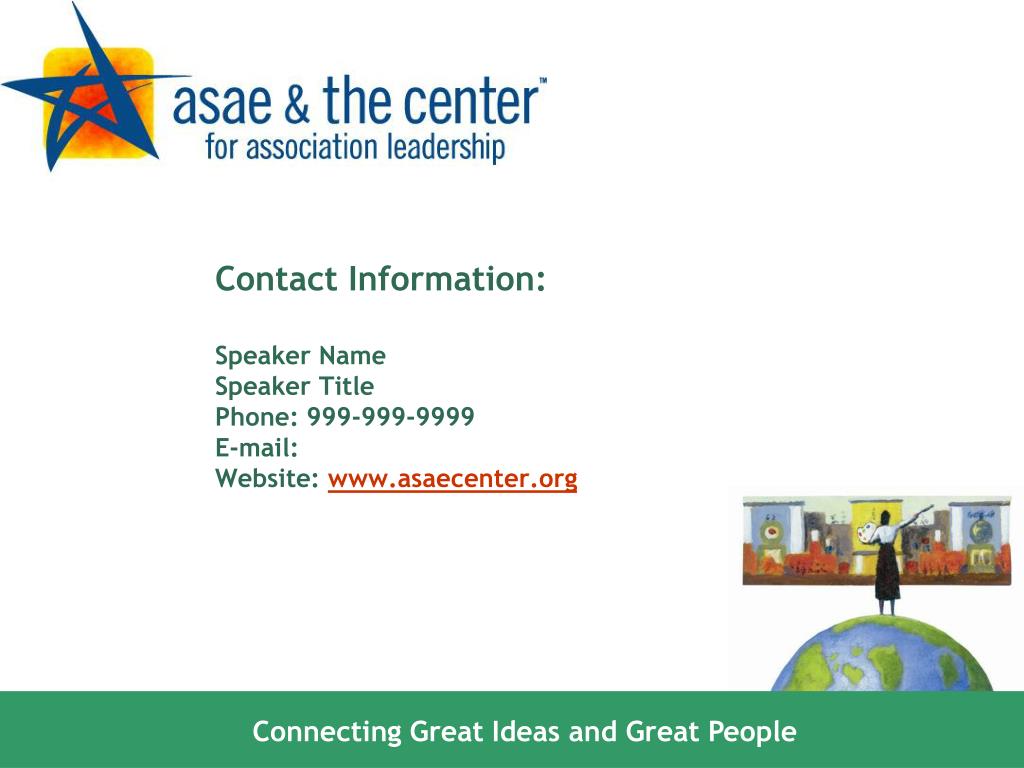 asae & the center™
for association leadership

Contact Information:

Speaker Name
Speaker Title
Phone: 999-999-9999
E-mail:
Website: www.asaecenter.org

Connecting Great Ideas and Great People